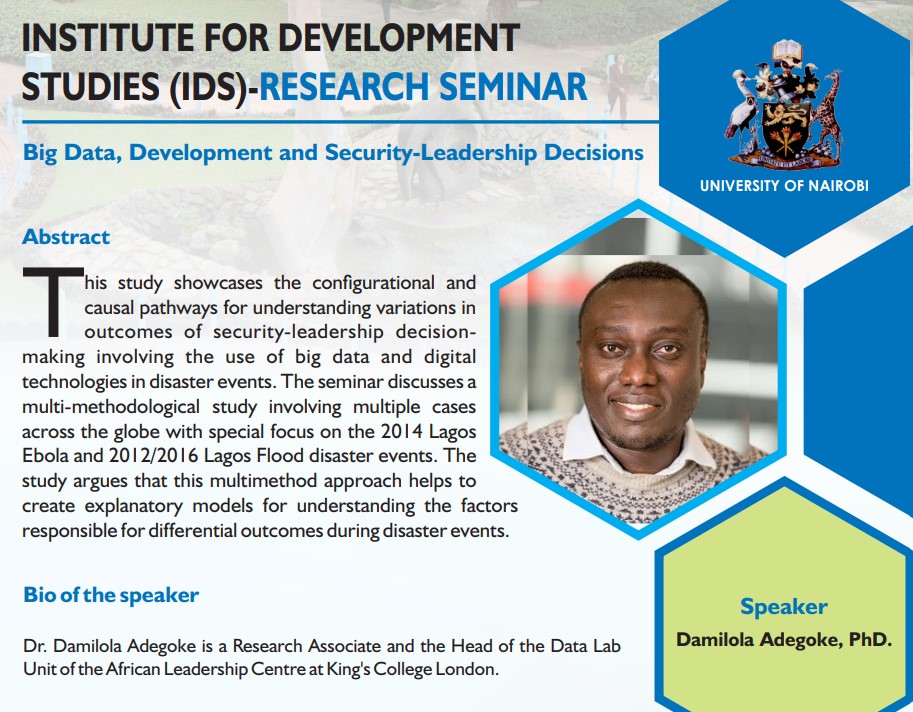 INSTITUTE FOR DEVELOPMENT STUDIES (IDS)-RESEARCH SEMINAR

Big Data, Development and Security-Leadership Decisions

UNIVERSITY OF NAIROBI

Abstract

This study showcases the configurational and causal pathways for understanding variations in outcomes of security-leadership decision-making involving the use of big data and digital technologies in disaster events. The seminar discusses a multi-methodological study involving multiple cases across the globe with special focus on the 2014 Lagos Ebola and 2012/2016 Lagos Flood disaster events. The study argues that this multimethod approach helps to create explanatory models for understanding the factors responsible for differential outcomes during disaster events.

Bio of the speaker

Dr. Damilola Adegoke is a Research Associate and the Head of the Data Lab Unit of the African Leadership Centre at King's College London.

Speaker
Damilola Adegoke, PhD.